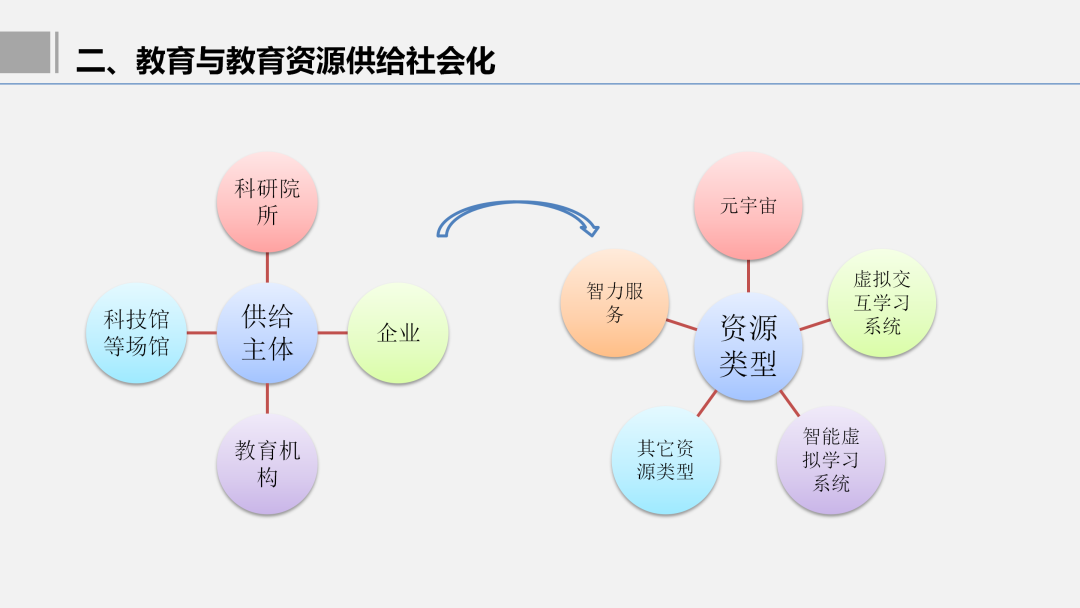 二、教育与教育资源供给社会化

科研院所

科技馆等场馆

供给主体

企业

教育机构

元宇宙

智力服务

虚拟交互学习系统

资源类型

其它资源类型

智能虚拟学习系统